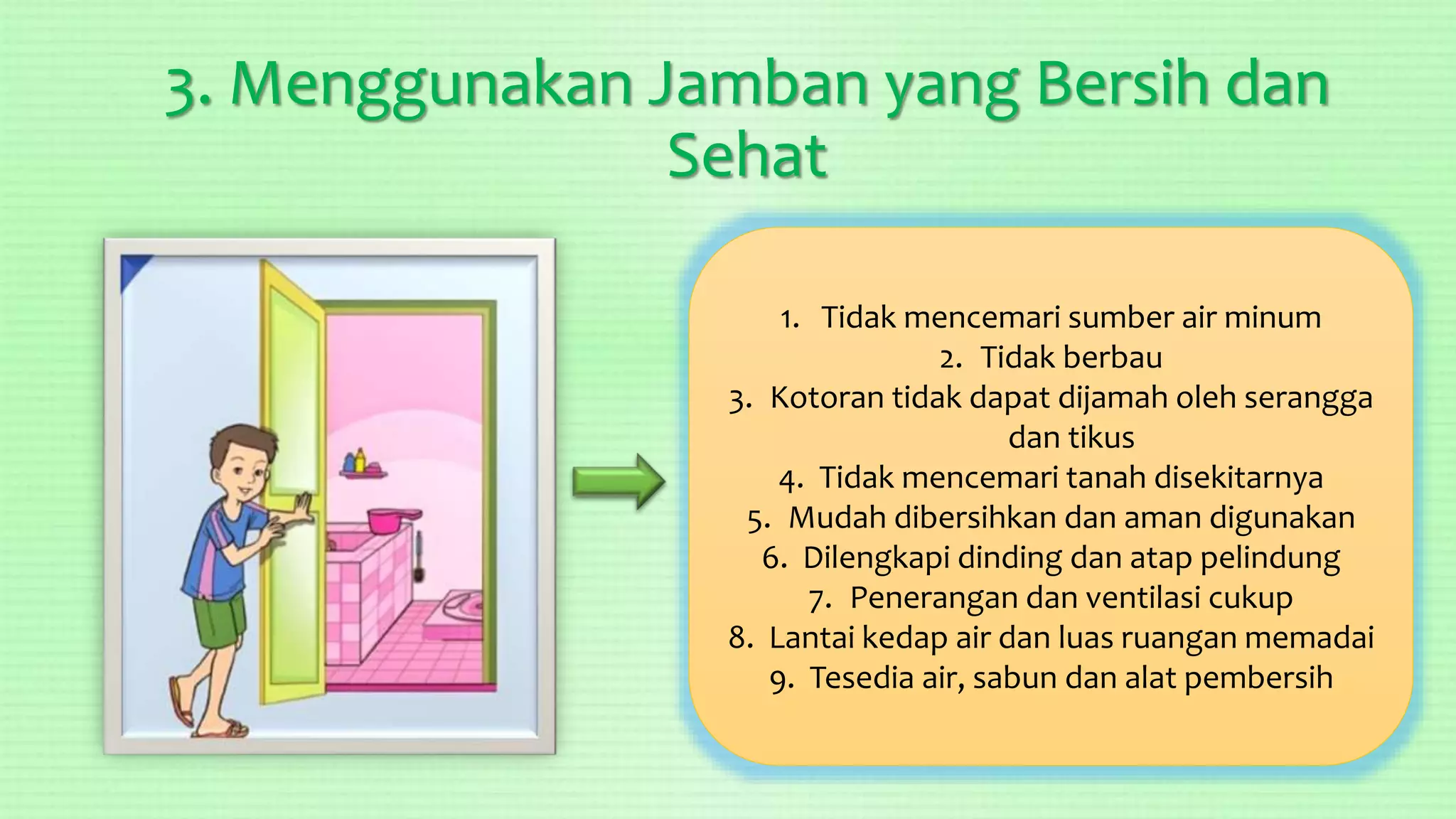 3. Menggunakan Jamban yang Bersih dan Sehat

1. Tidak mencemari sumber air minum
2. Tidak berbau
3. Kotoran tidak dapat dijamah oleh serangga dan tikus
4. Tidak mencemari tanah disekitarnya
5. Mudah dibersihkan dan aman digunakan
6. Dilengkapi dinding dan atap pelindung
7. Penerangan dan ventilasi cukup
8. Lantai kedap air dan luas ruangan memadai
9. Tesedia air, sabun dan alat pembersih